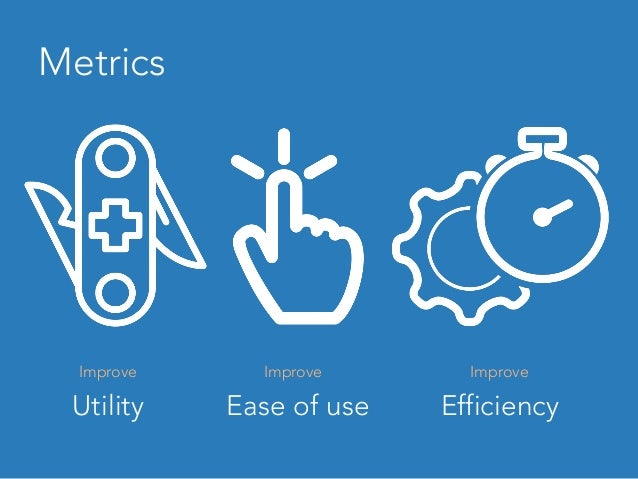 Metrics

Improve
Utility

Improve
Ease of use

Improve
Efficiency